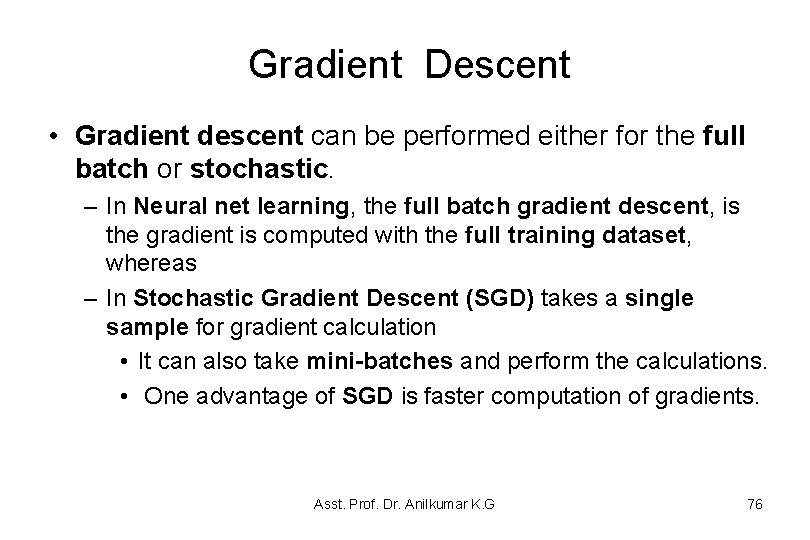 Gradient Descent

• Gradient descent can be performed either for the full batch or stochastic.

– In Neural net learning, the full batch gradient descent, is the gradient is computed with the full training dataset, whereas

– In Stochastic Gradient Descent (SGD) takes a single sample for gradient calculation

• It can also take mini-batches and perform the calculations.

• One advantage of SGD is faster computation of gradients.

Asst. Prof. Dr. Anilkumar K.G

76